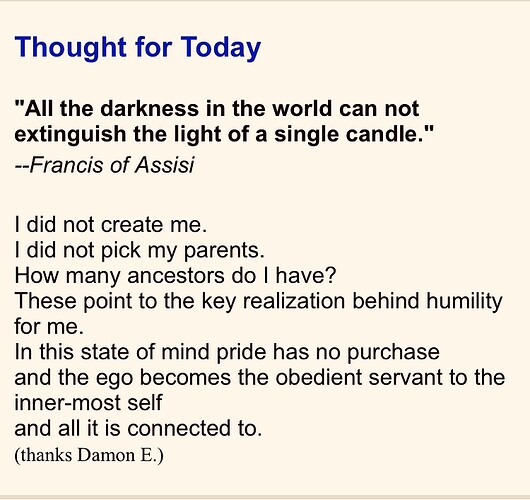 Thought for Today

"All the darkness in the world can not extinguish the light of a single candle."
--Francis of Assisi

I did not create me.
I did not pick my parents.
How many ancestors do I have?
These point to the key realization behind humility for me.
In this state of mind pride has no purchase
and the ego becomes the obedient servant to the inner-most self
and all it is connected to.
(thanks Damon E.)